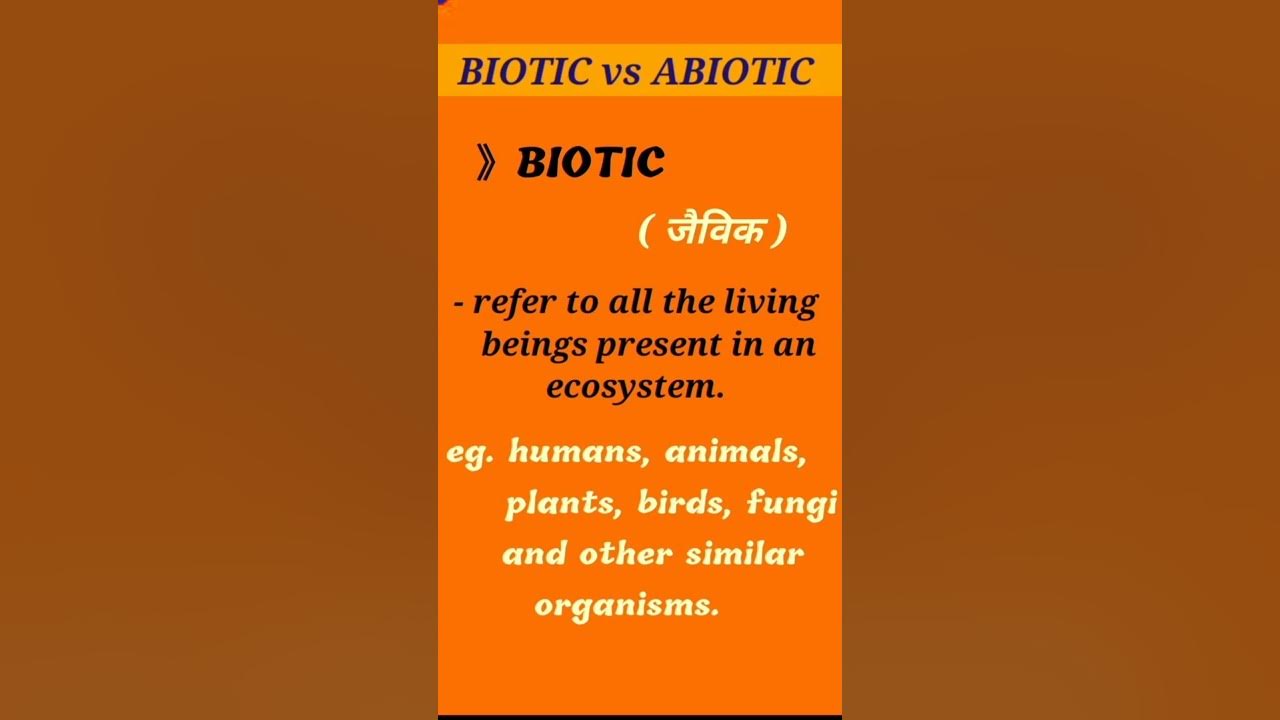 BIOTIC vs ABIOTIC

》 BIOTIC

( जैविक )

- refer to all the living beings present in an ecosystem.

eg. humans, animals, plants, birds, fungi and other similar organisms.